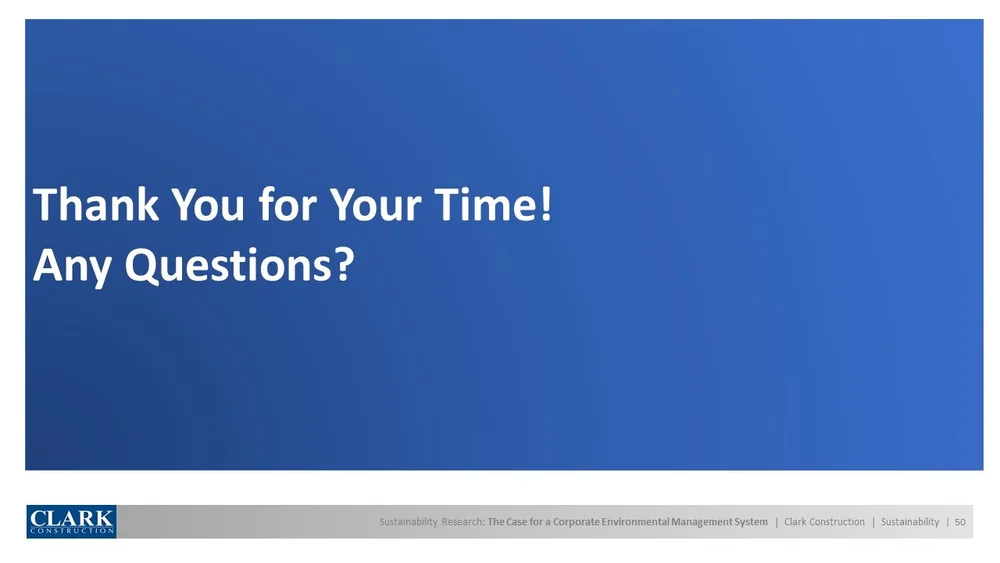 Thank You for Your Time!
Any Questions?

CLARK CONSTRUCTION

Sustainability Research: The Case for a Corporate Environmental Management System | Clark Construction | Sustainability | 50